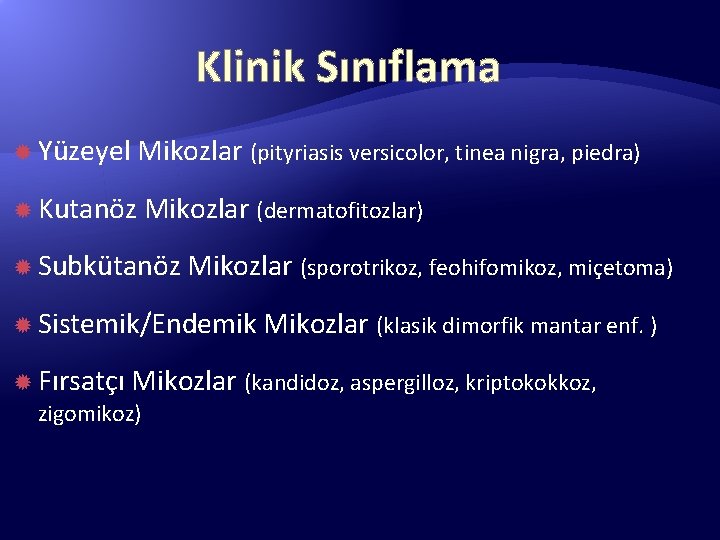 Klinik Sınıflama

Yüzeyel Mikozlar (pityriasis versicolor, tinea nigra, piedra)

Kutanöz Mikozlar (dermatofitozlar)

Subkütanöz Mikozlar (sporotrikoz, feohifomikoz, miçetoma)

Sistemik/Endemik Mikozlar (klasik dimorfik mantar enf. )

Fırsatçı Mikozlar (kandidoz, aspergilloz, kriptokokkoz, zigomikoz)